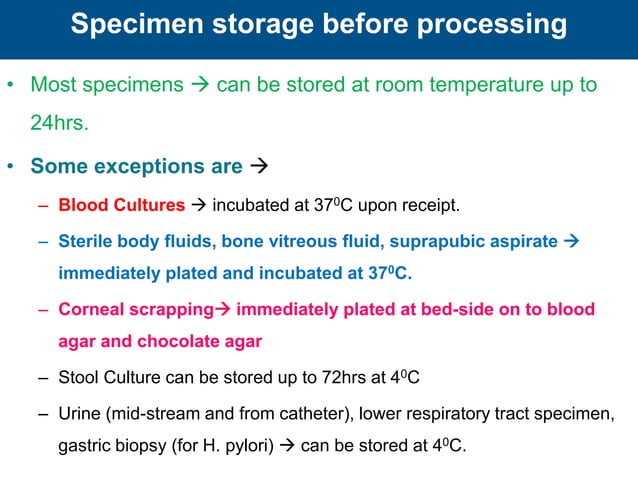 Specimen storage before processing

• Most specimens → can be stored at room temperature up to 24hrs.

• Some exceptions are →

– Blood Cultures → incubated at $37^0$C upon receipt.

– Sterile body fluids, bone vitreous fluid, suprapubic aspirate → immediately plated and incubated at $37^0$C.

– Corneal scrapping→ immediately plated at bed-side on to blood agar and chocolate agar

– Stool Culture can be stored up to 72hrs at $4^0$C

– Urine (mid-stream and from catheter), lower respiratory tract specimen, gastric biopsy (for H. pylori) → can be stored at $4^0$C.